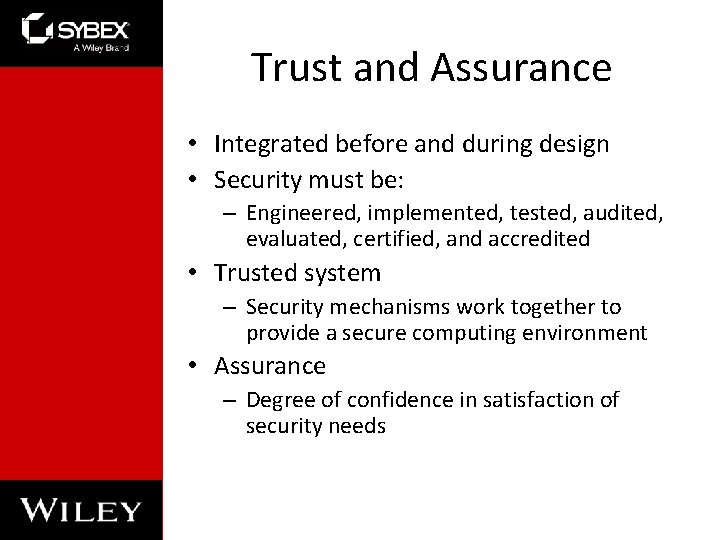 SYBEX
A Wiley Brand

Trust and Assurance

• Integrated before and during design
• Security must be:
– Engineered, implemented, tested, audited, evaluated, certified, and accredited
• Trusted system
– Security mechanisms work together to provide a secure computing environment
• Assurance
– Degree of confidence in satisfaction of security needs

WILEY